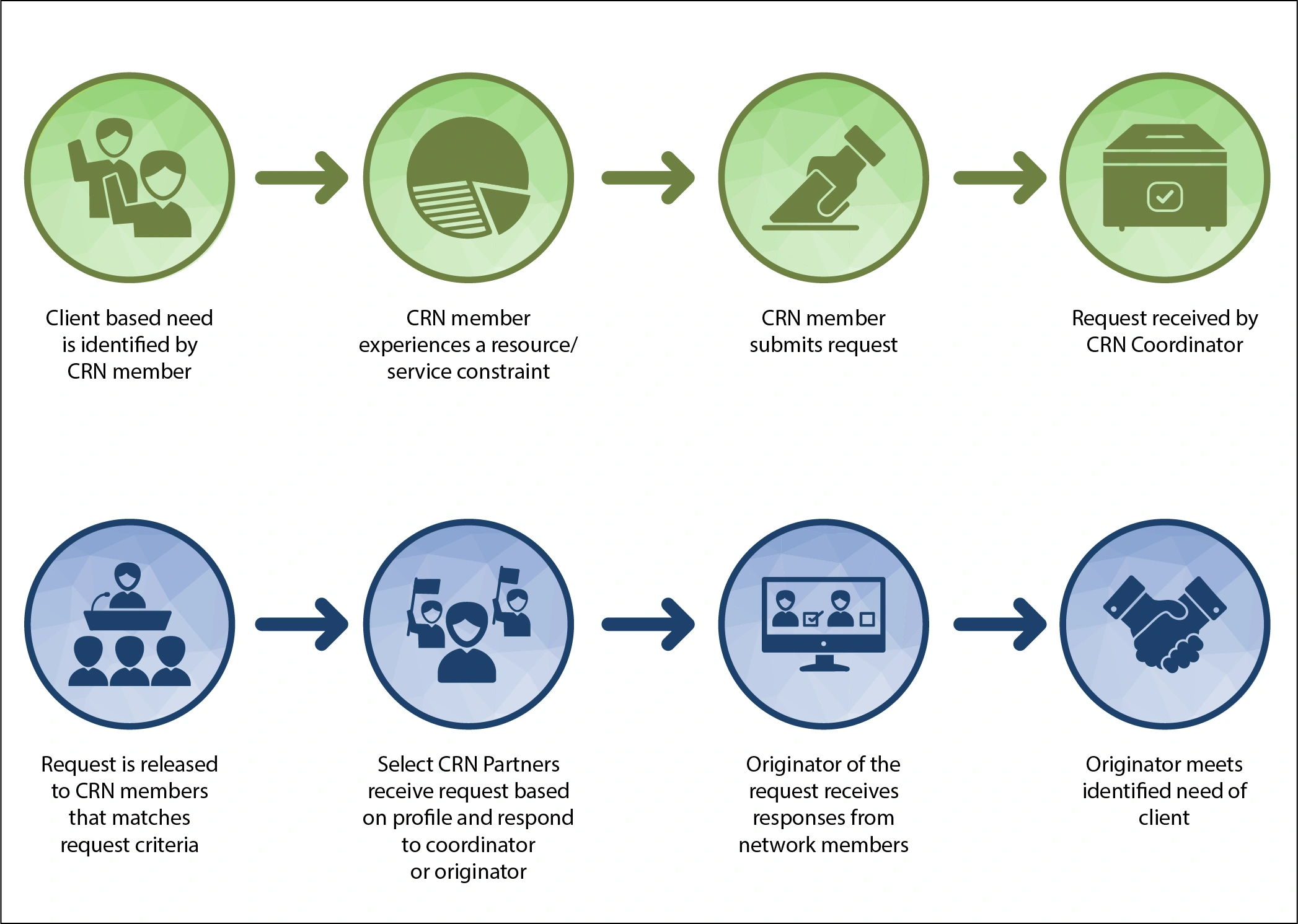 Client based need is identified by CRN member

CRN member experiences a resource/ service constraint

CRN member submits request

Request received by CRN Coordinator

Request is released to CRN members that matches request criteria

Select CRN Partners receive request based on profile and respond to coordinator or originator

Originator of the request receives responses from network members

Originator meets identified need of client